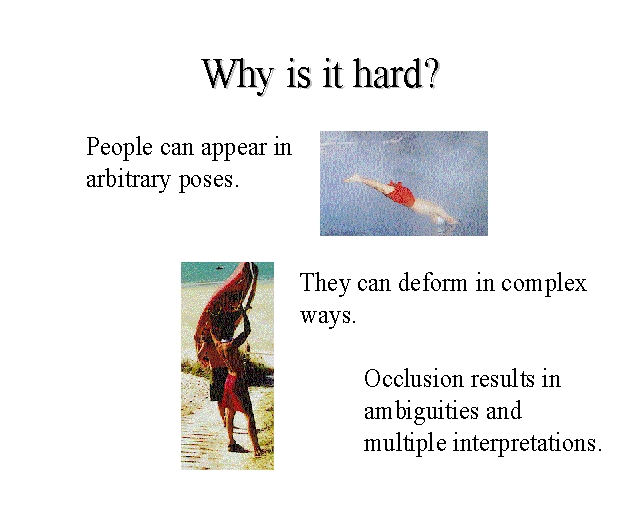 Why is it hard?

People can appear in arbitrary poses.

They can deform in complex ways.

Occlusion results in ambiguities and multiple interpretations.